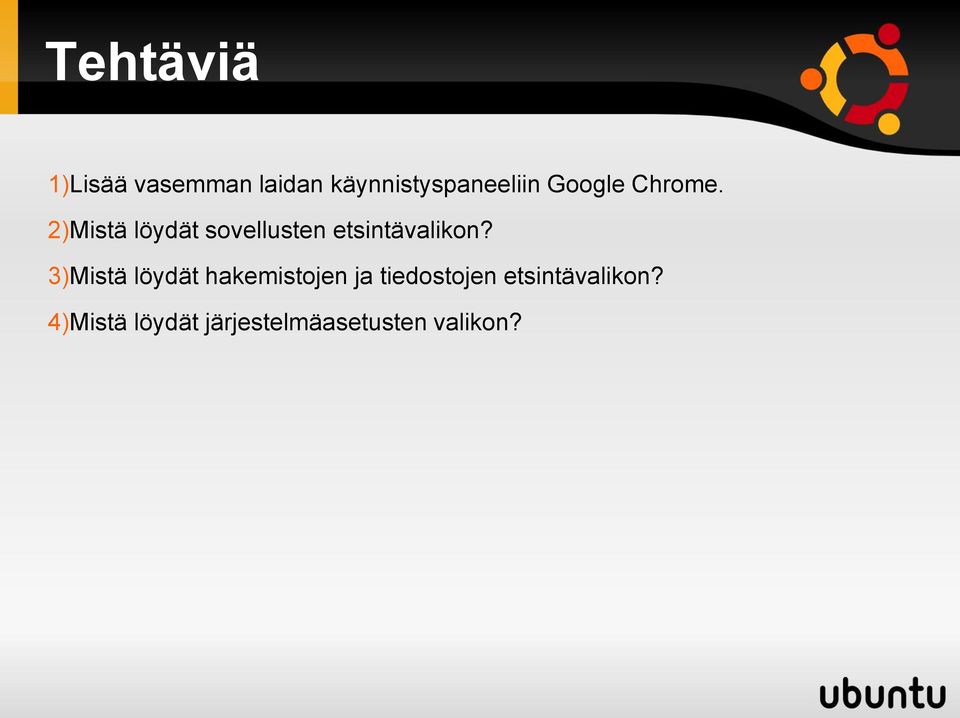 Tehtäviä

1)Lisää vasemman laidan käynnistyspaneeliin Google Chrome.

2)Mistä löydät sovellusten etsintävalikon?

3)Mistä löydät hakemistojen ja tiedostojen etsintävalikon?

4)Mistä löydät järjestelmäasetusten valikon?

ubuntu